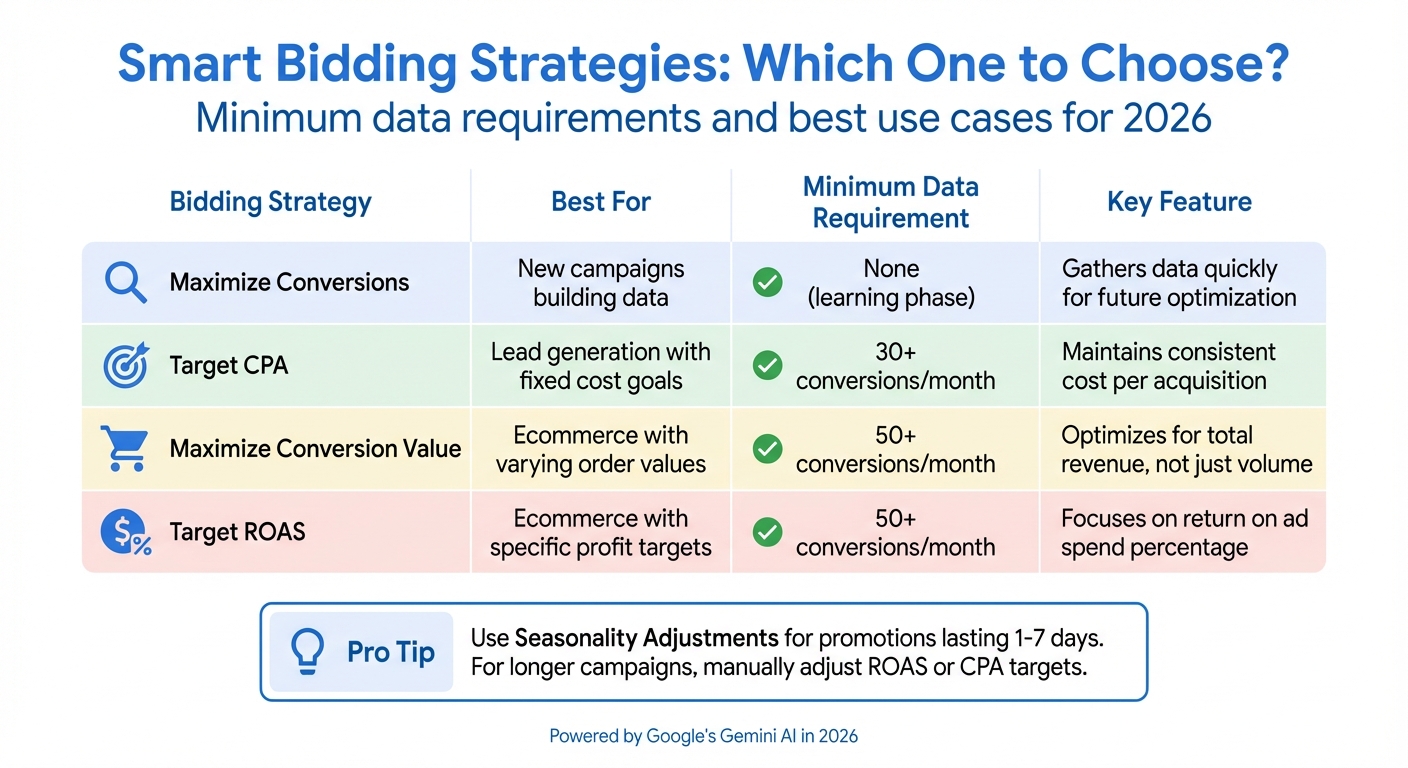 Smart Bidding Strategies: Which One to Choose?
Minimum data requirements and best use cases for 2026

| Bidding Strategy | Best For | Minimum Data Requirement | Key Feature |
|---|---|---|---|
| Maximize Conversions | New campaigns building data | None (learning phase) | Gathers data quickly for future optimization |
| Target CPA | Lead generation with fixed cost goals | 30+ conversions/month | Maintains consistent cost per acquisition |
| Maximize Conversion Value | Ecommerce with varying order values | 50+ conversions/month | Optimizes for total revenue, not just volume |
| Target ROAS | Ecommerce with specific profit targets | 50+ conversions/month | Focuses on return on ad spend percentage |

Pro Tip
Use Seasonality Adjustments for promotions lasting 1-7 days. For longer campaigns, manually adjust ROAS or CPA targets.

Powered by Google's Gemini AI in 2026